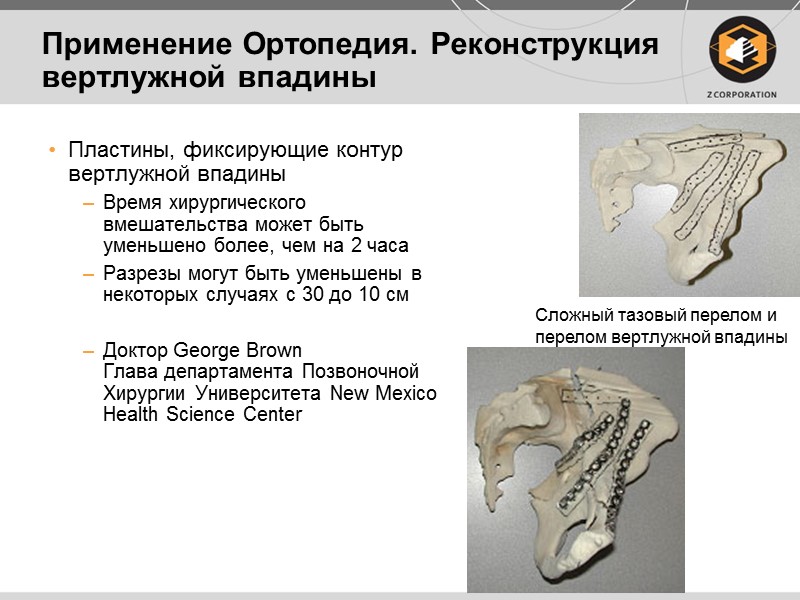 Применение Ортопедия. Реконструкция вертлужной впадины

Z CORPORATION

• Пластины, фиксирующие контур вертлужной впадины
– Время хирургического вмешательства может быть уменьшено более, чем на 2 часа
– Разрезы могут быть уменьшены в некоторых случаях с 30 до 10 см

– Доктор George Brown
Глава департамента Позвоночной Хирургии Университета New Mexico Health Science Center

Сложный тазовый перелом и перелом вертлужной впадины